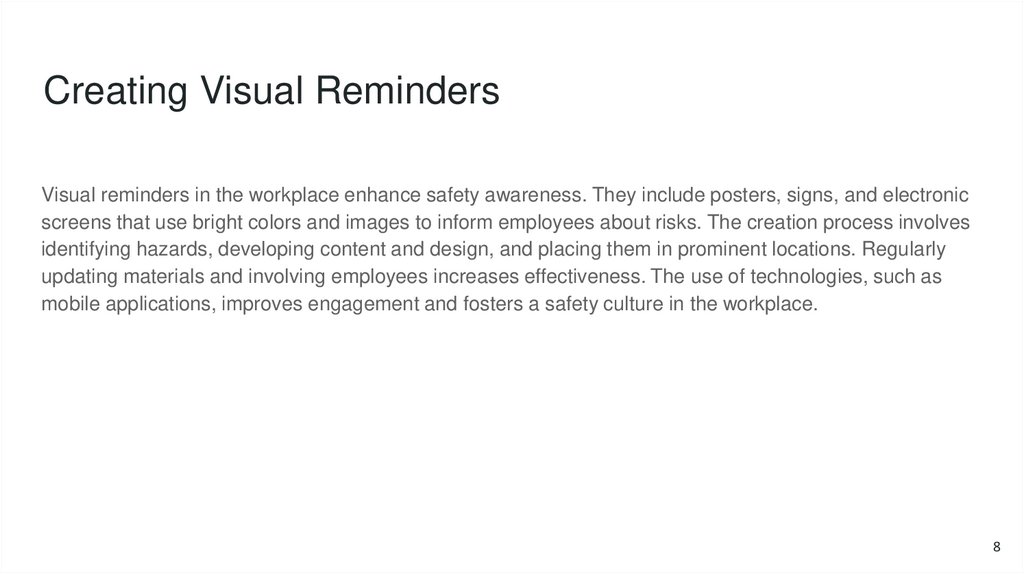 Creating Visual Reminders

Visual reminders in the workplace enhance safety awareness. They include posters, signs, and electronic screens that use bright colors and images to inform employees about risks. The creation process involves identifying hazards, developing content and design, and placing them in prominent locations. Regularly updating materials and involving employees increases effectiveness. The use of technologies, such as mobile applications, improves engagement and fosters a safety culture in the workplace.

8